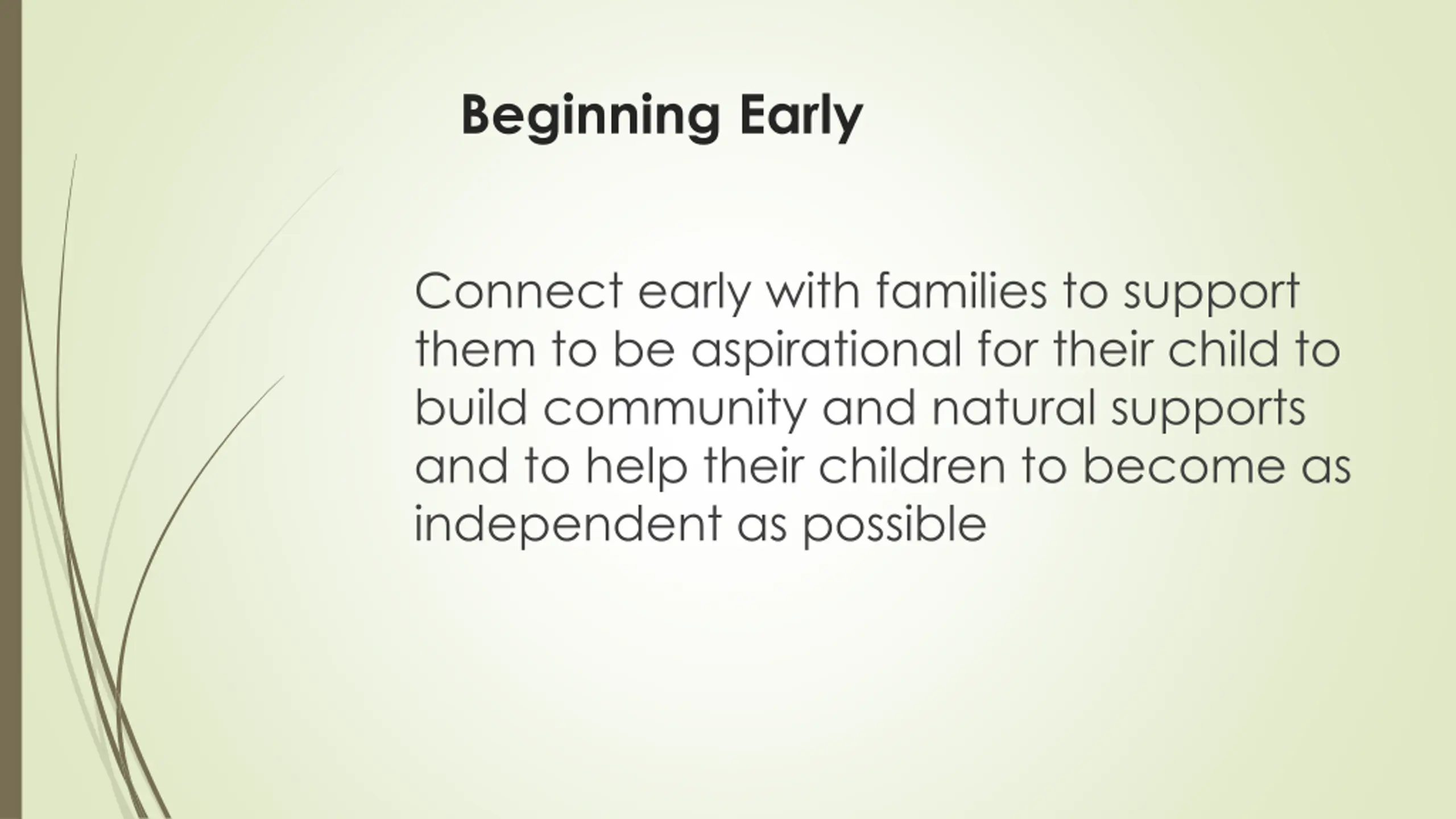 Beginning Early

Connect early with families to support them to be aspirational for their child to build community and natural supports and to help their children to become as independent as possible